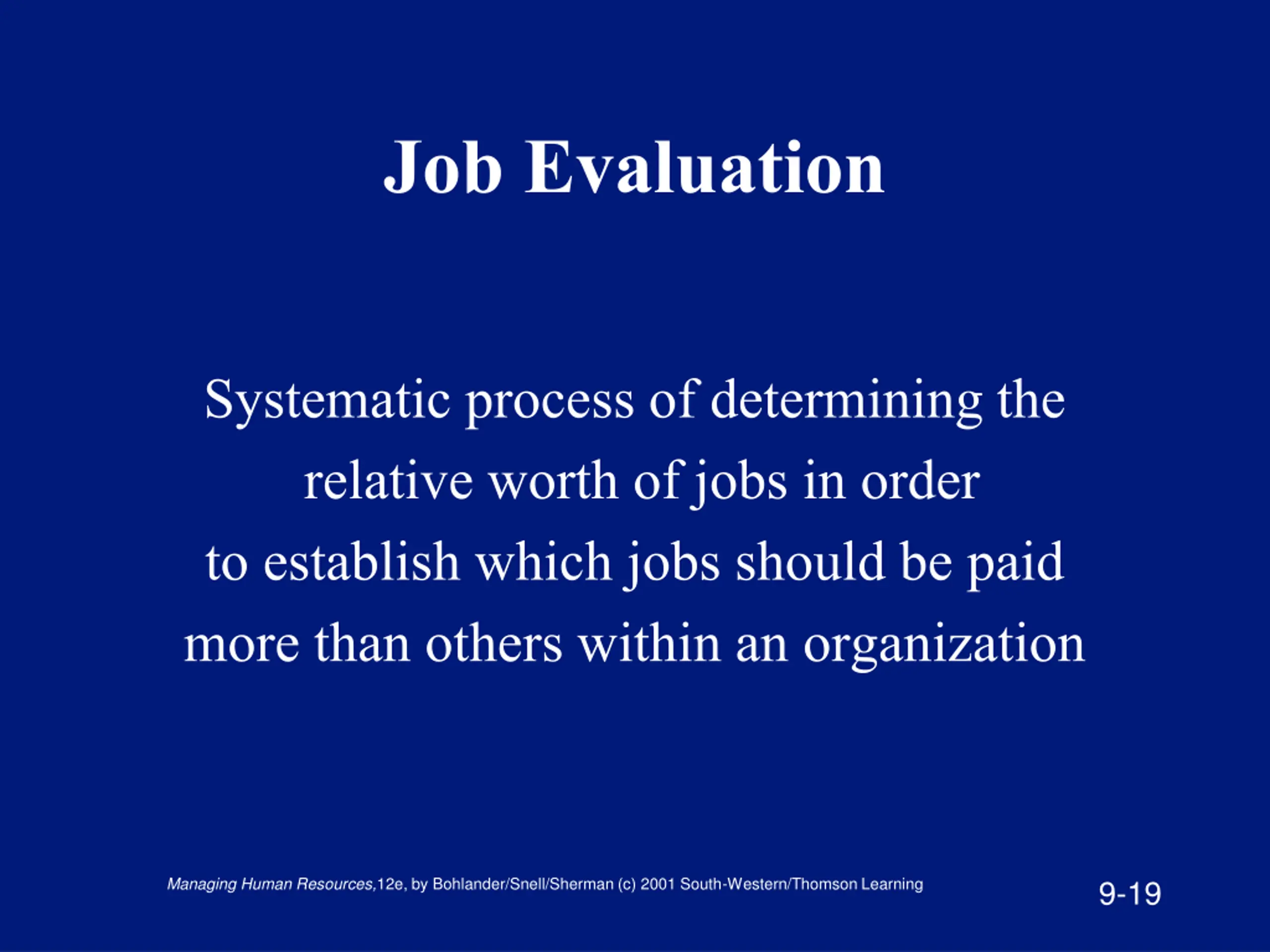 Job Evaluation

Systematic process of determining the relative worth of jobs in order to establish which jobs should be paid more than others within an organization

Managing Human Resources,12e, by Bohlander/Snell/Sherman (c) 2001 South-Western/Thomson Learning

9-19